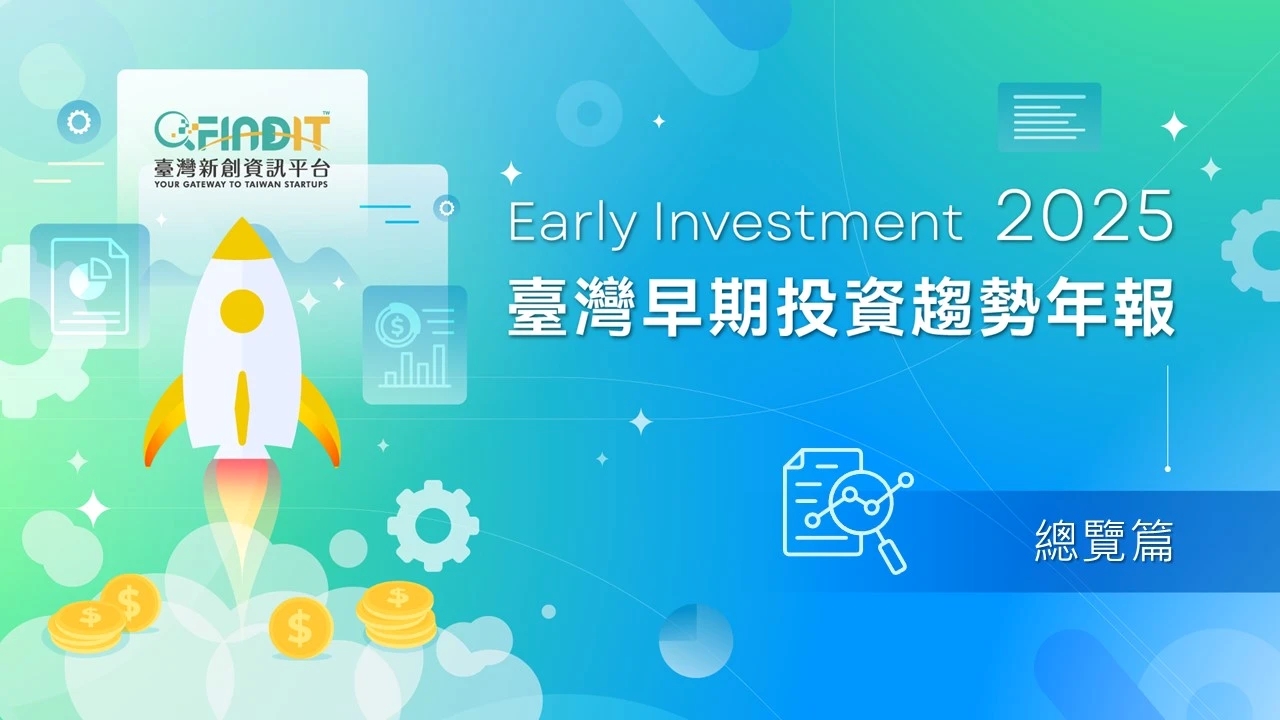 FINDIT™
臺灣新創資訊平台
YOUR GATEWAY TO TAIWAN STARTUPS

Early Investment 2025
臺灣早期投資趨勢年報

總覽篇